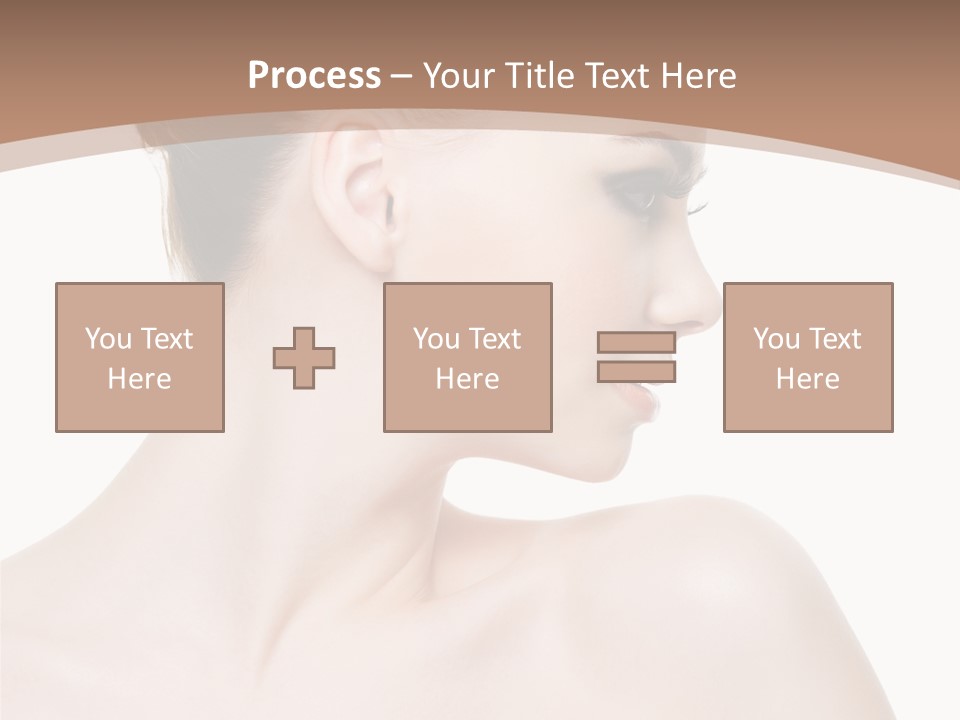 Process – Your Title Text Here

You Text Here

You Text Here

You Text Here